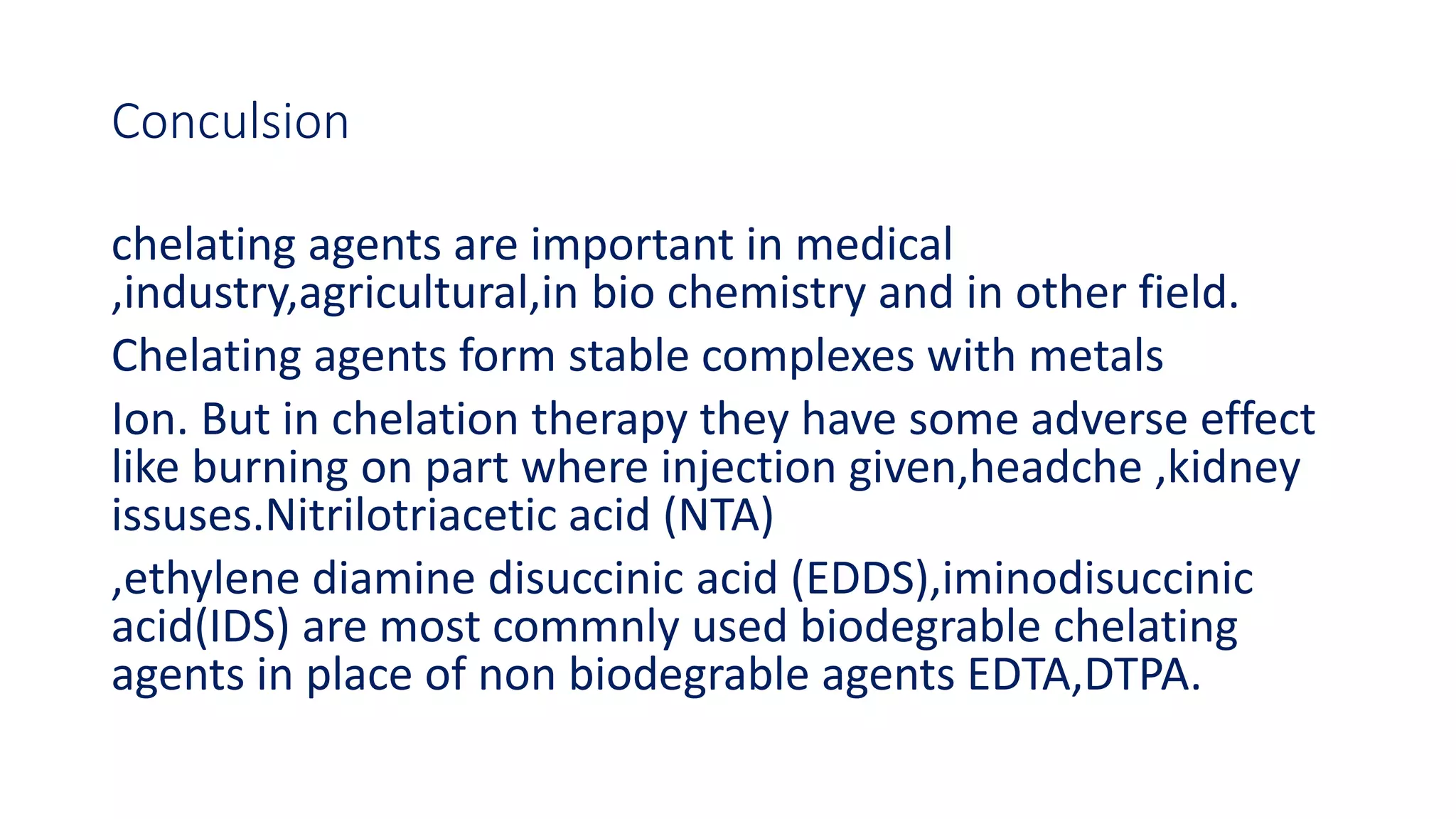 Conculsion

chelating agents are important in medical ,industry,agricultural,in bio chemistry and in other field.

Chelating agents form stable complexes with metals

Ion. But in chelation therapy they have some adverse effect like burning on part where injection given,headche ,kidney issuses.Nitrilotriacetic acid (NTA)

,ethylene diamine disuccinic acid (EDDS),iminodisuccinic acid(IDS) are most commnly used biodegrable chelating agents in place of non biodegrable agents EDTA,DTPA.